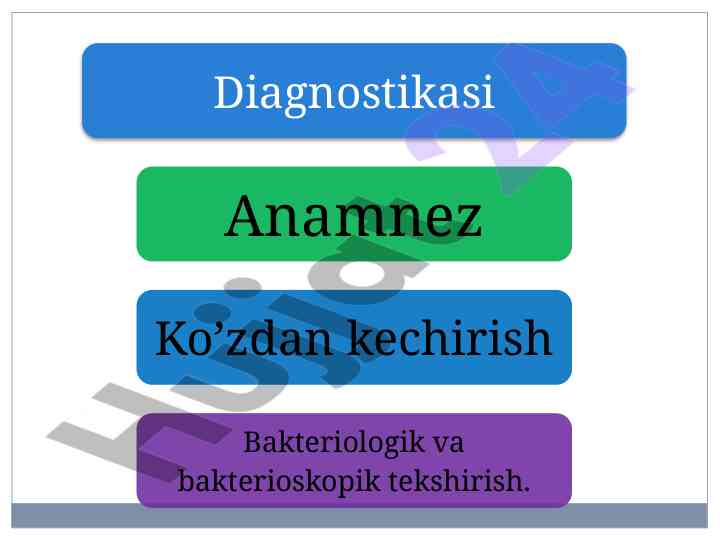 Diagnostikasi

Anamnez

Ko’zdan kechirish

Bakteriologik va bakterioskopik tekshirish.

Hujjat24